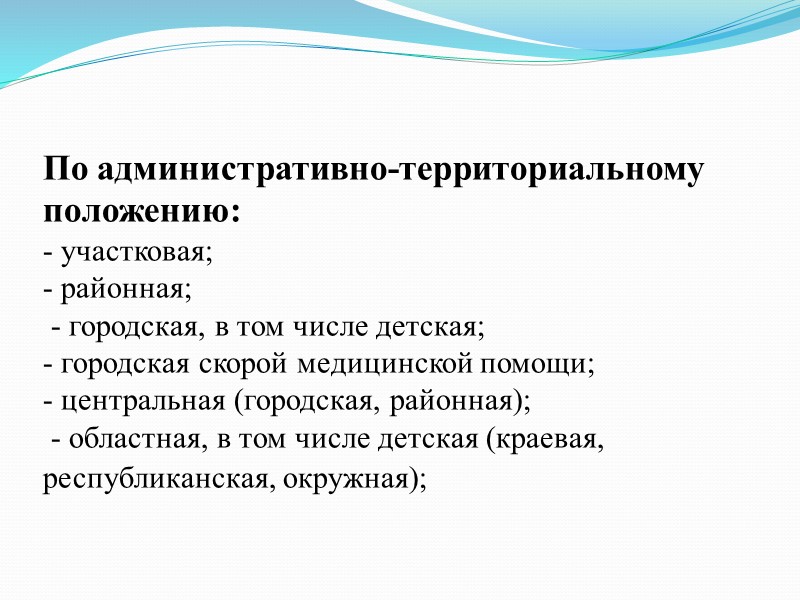 По административно-территориальному положению:
- участковая;
- районная;
- городская, в том числе детская;
- городская скорой медицинской помощи;
- центральная (городская, районная);
- областная, в том числе детская (краевая, республиканская, окружная);